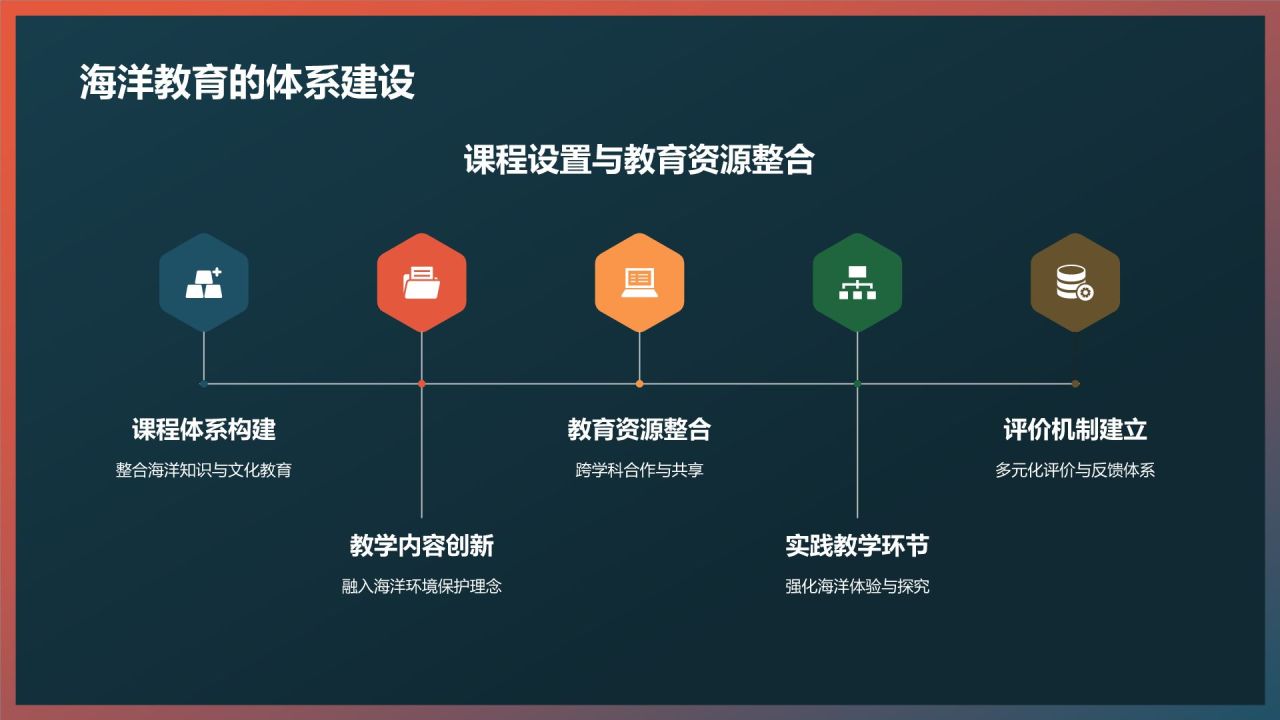 海洋教育的体系建设

课程设置与教育资源整合

课程体系构建
整合海洋知识与文化教育

教学内容创新
融入海洋环境保护理念

教育资源整合
跨学科合作与共享

实践教学环节
强化海洋体验与探究

评价机制建立
多元化评价与反馈体系